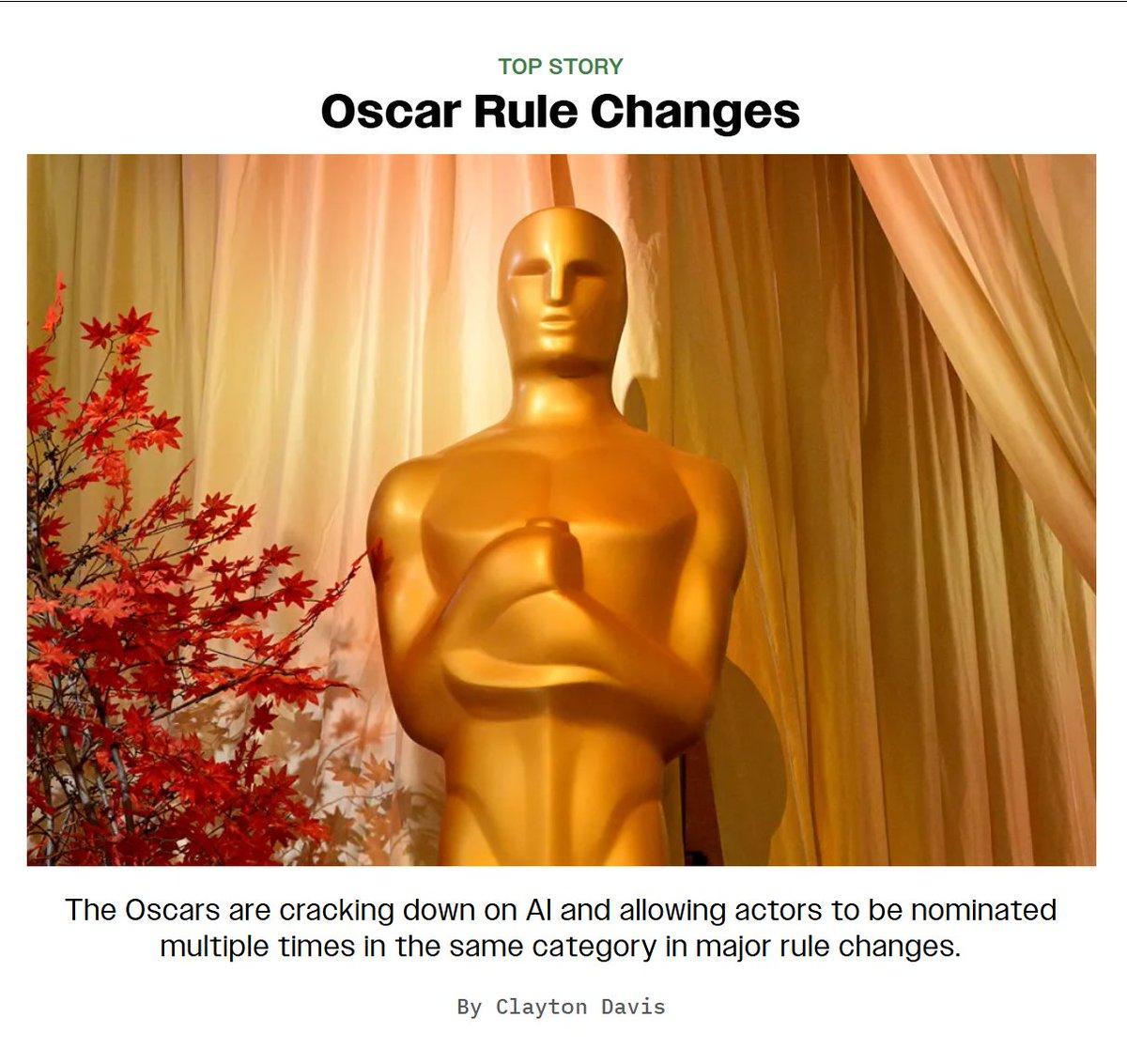 TOP STORY

Oscar Rule Changes

The Oscars are cracking down on AI and allowing actors to be nominated multiple times in the same category in major rule changes.

By Clayton Davis